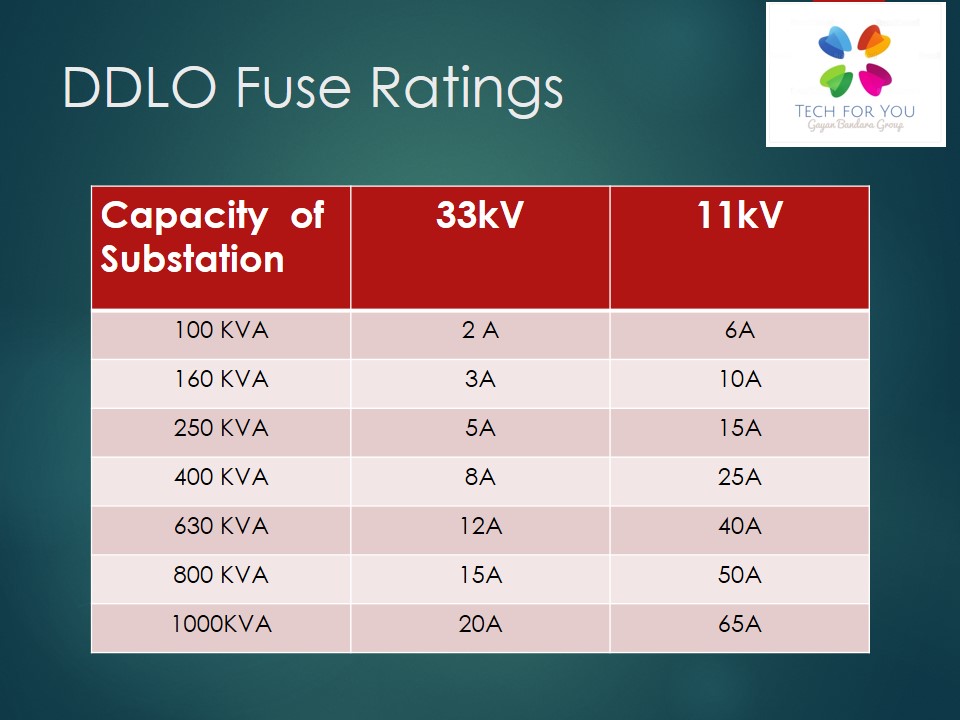 DDLO Fuse Ratings

TECH FOR YOU
Gayan Bandara Group

| Capacity of Substation | 33kV | 11kV |
|---|---|---|
| 100 KVA | 2 A | 6A |
| 160 KVA | 3A | 10A |
| 250 KVA | 5A | 15A |
| 400 KVA | 8A | 25A |
| 630 KVA | 12A | 40A |
| 800 KVA | 15A | 50A |
| 1000KVA | 20A | 65A |